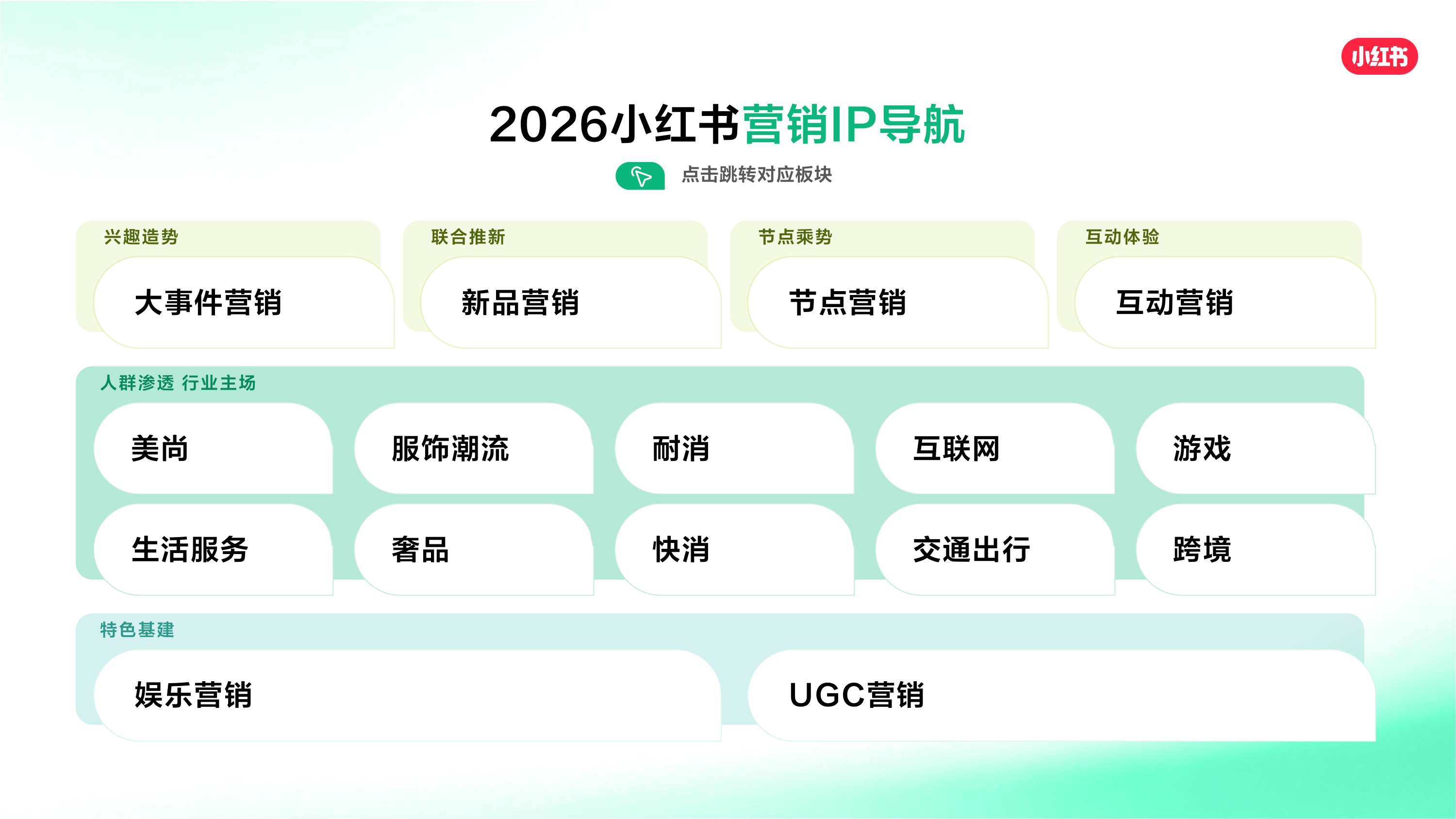 小红书

2026小红书营销IP导航

点击跳转对应板块

兴趣造势
大事件营销

联合推新
新品营销

节点乘势
节点营销

互动体验
互动营销

人群渗透 行业主场

美尚
服饰潮流
耐消
互联网
游戏
生活服务
奢品
快消
交通出行
跨境

特色基建
娱乐营销
UGC营销